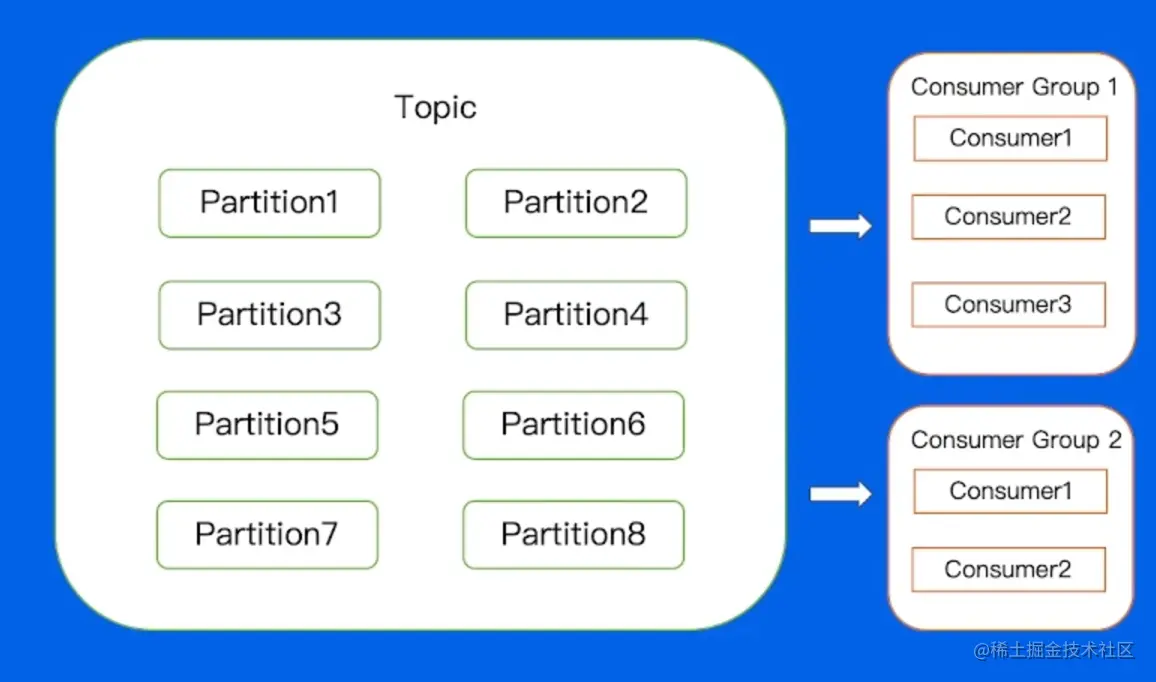 Topic

Partition1

Partition2

Partition3

Partition4

Partition5

Partition6

Partition7

Partition8

Consumer Group 1

Consumer1

Consumer2

Consumer3

Consumer Group 2

Consumer1

Consumer2

@稀土掘金技术社区